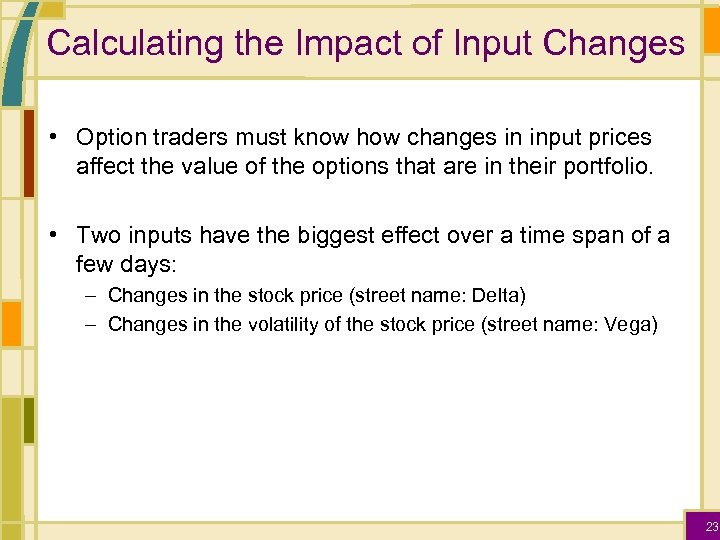 Calculating the Impact of Input Changes

• Option traders must know how changes in input prices affect the value of the options that are in their portfolio.

• Two inputs have the biggest effect over a time span of a few days:
– Changes in the stock price (street name: Delta)
– Changes in the volatility of the stock price (street name: Vega)

23